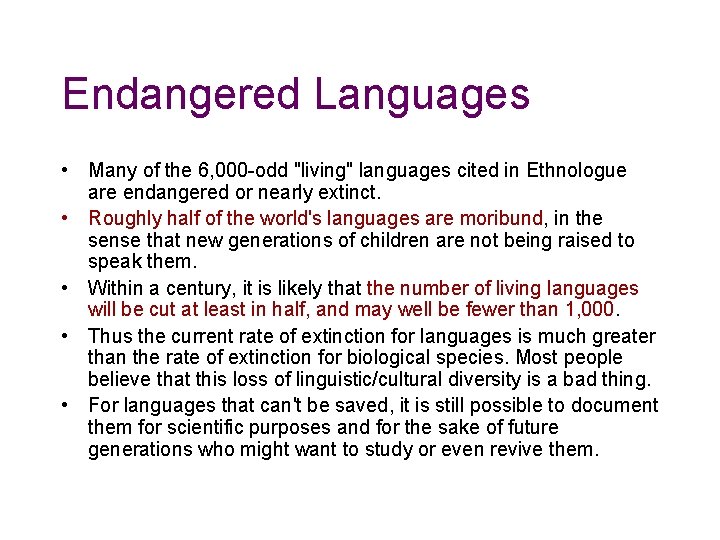 Endangered Languages

• Many of the 6,000-odd "living" languages cited in Ethnologue are endangered or nearly extinct.

• Roughly half of the world's languages are moribund, in the sense that new generations of children are not being raised to speak them.

• Within a century, it is likely that the number of living languages will be cut at least in half, and may well be fewer than 1,000.

• Thus the current rate of extinction for languages is much greater than the rate of extinction for biological species. Most people believe that this loss of linguistic/cultural diversity is a bad thing.

• For languages that can't be saved, it is still possible to document them for scientific purposes and for the sake of future generations who might want to study or even revive them.